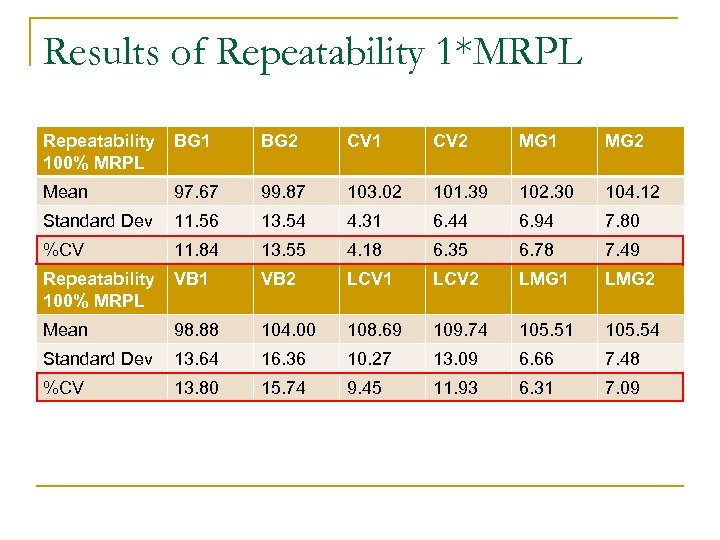 Results of Repeatability 1*MRPL

| Repeatability 100% MRPL | BG1 | BG2 | CV1 | CV2 | MG1 | MG2 |
|---|---|---|---|---|---|---|
| Mean | 97.67 | 99.87 | 103.02 | 101.39 | 102.30 | 104.12 |
| Standard Dev | 11.56 | 13.54 | 4.31 | 6.44 | 6.94 | 7.80 |
| %CV | 11.84 | 13.55 | 4.18 | 6.35 | 6.78 | 7.49 |
| Repeatability 100% MRPL | VB1 | VB2 | LCV1 | LCV2 | LMG1 | LMG2 |
| Mean | 98.88 | 104.00 | 108.69 | 109.74 | 105.51 | 105.54 |
| Standard Dev | 13.64 | 16.36 | 10.27 | 13.09 | 6.66 | 7.48 |
| %CV | 13.80 | 15.74 | 9.45 | 11.93 | 6.31 | 7.09 |